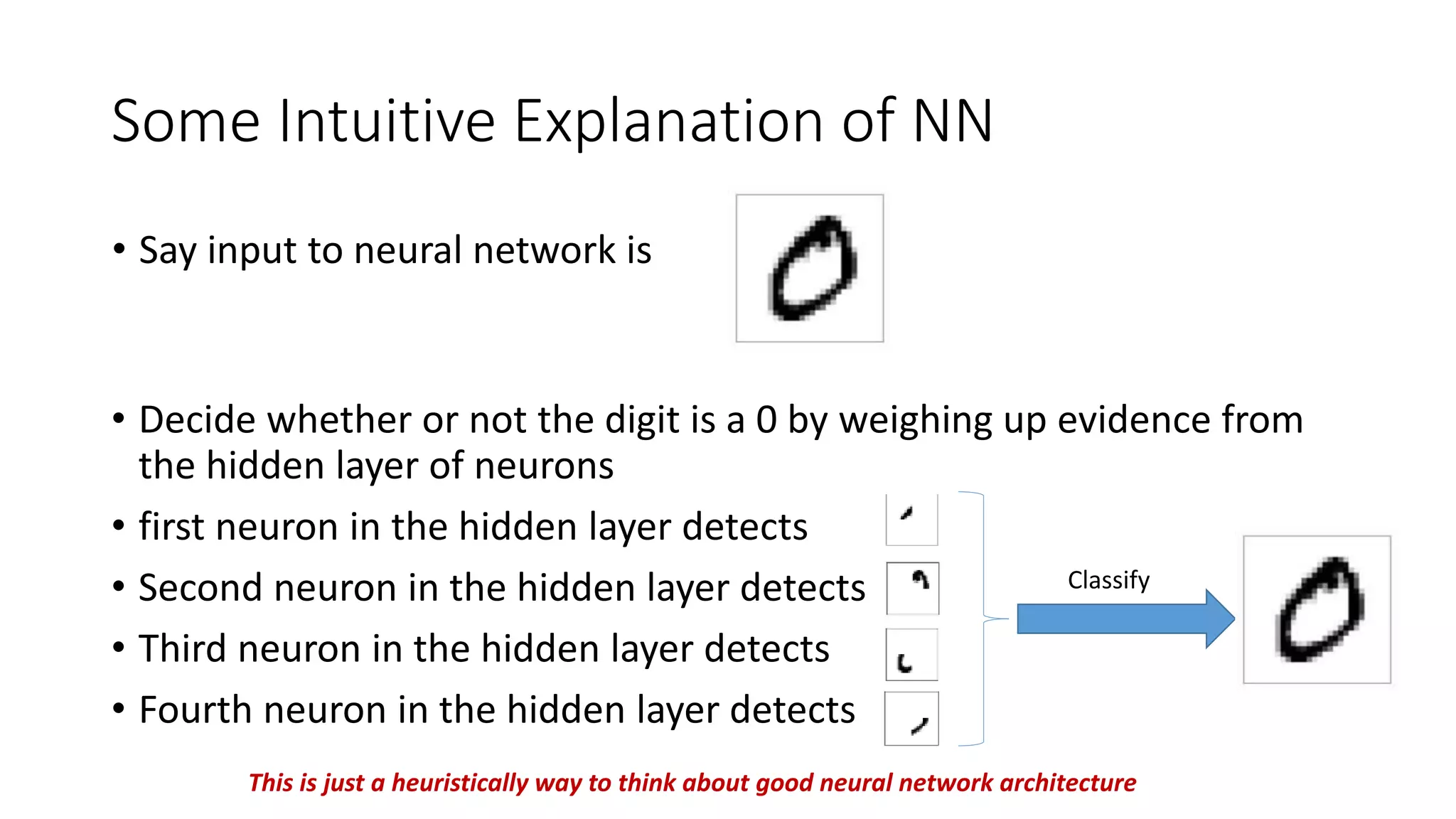 Some Intuitive Explanation of NN

• Say input to neural network is

• Decide whether or not the digit is a 0 by weighing up evidence from the hidden layer of neurons

• first neuron in the hidden layer detects

• Second neuron in the hidden layer detects

• Third neuron in the hidden layer detects

• Fourth neuron in the hidden layer detects

Classify

This is just a heuristically way to think about good neural network architecture